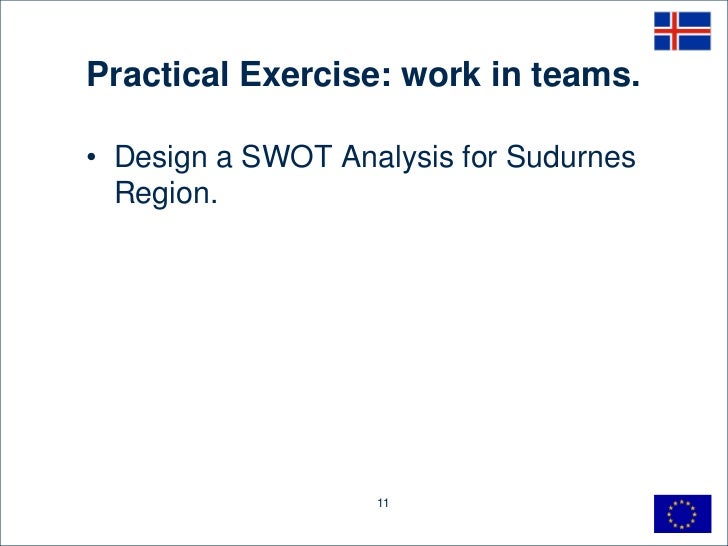 Practical Exercise: work in teams.

• Design a SWOT Analysis for Sudurnes Region.

11